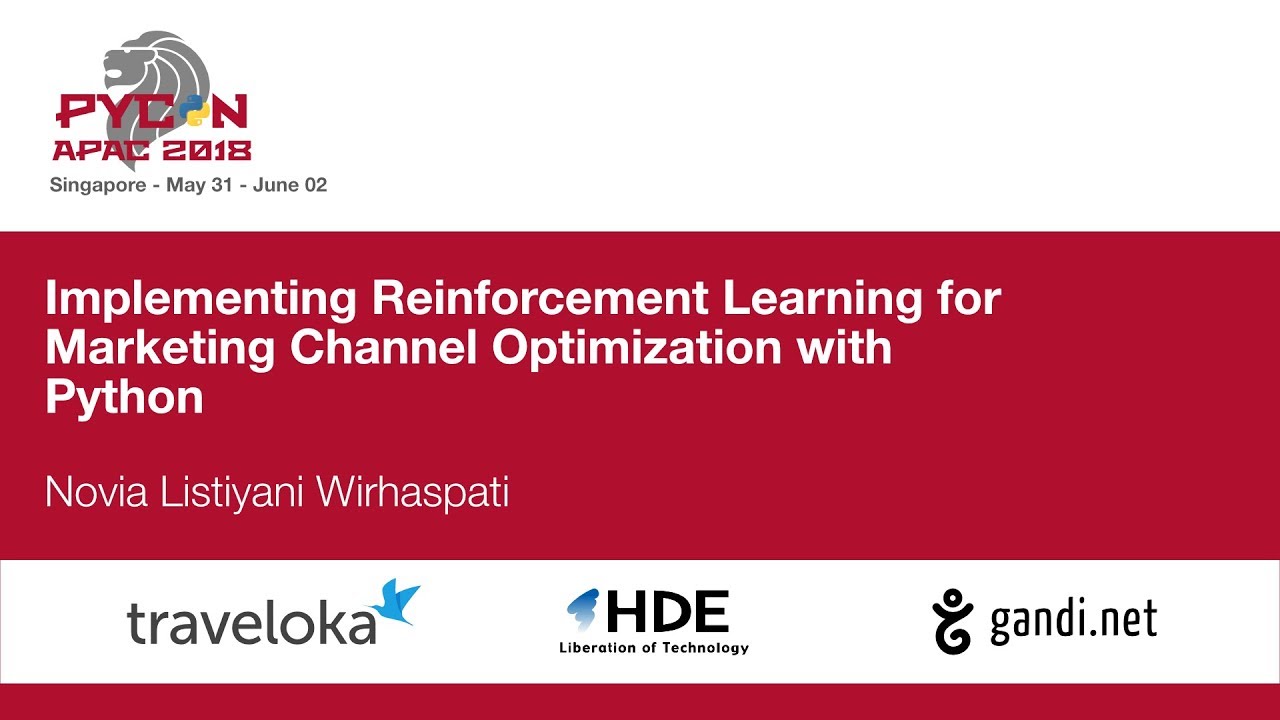 PYCON
APAC 2018
Singapore - May 31 - June 02

Implementing Reinforcement Learning for Marketing Channel Optimization with Python

Novia Listiyani Wirhaspati

traveloka

HDE
Liberation of Technology

gandi.net